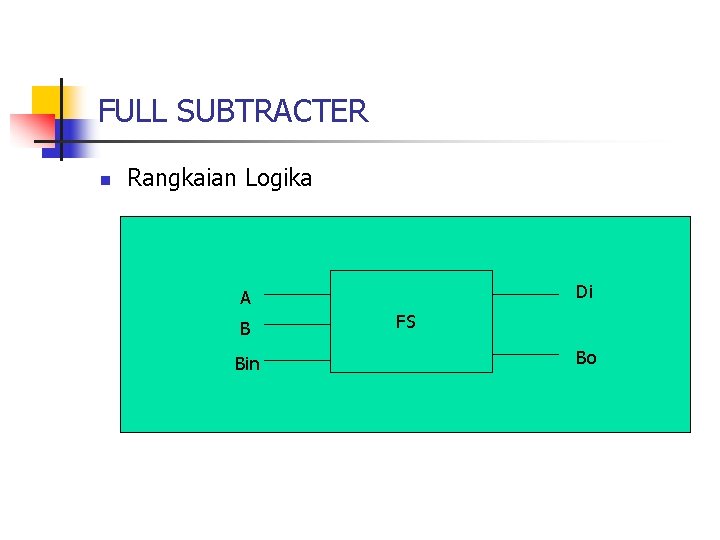 FULL SUBTRACTER

Rangkaian Logika

A
B
Bin
FS
Di
Bo